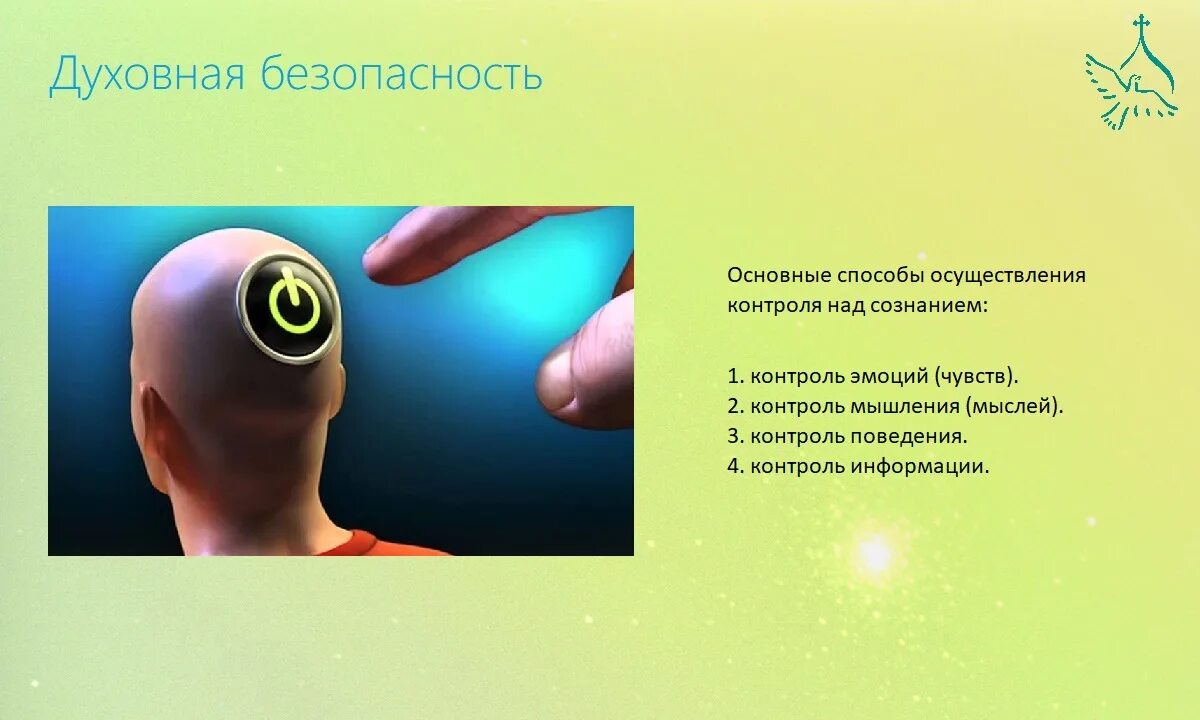 Духовная безопасность

Основные способы осуществления контроля над сознанием:

1. контроль эмоций (чувств).
2. контроль мышления (мыслей).
3. контроль поведения.
4. контроль информации.